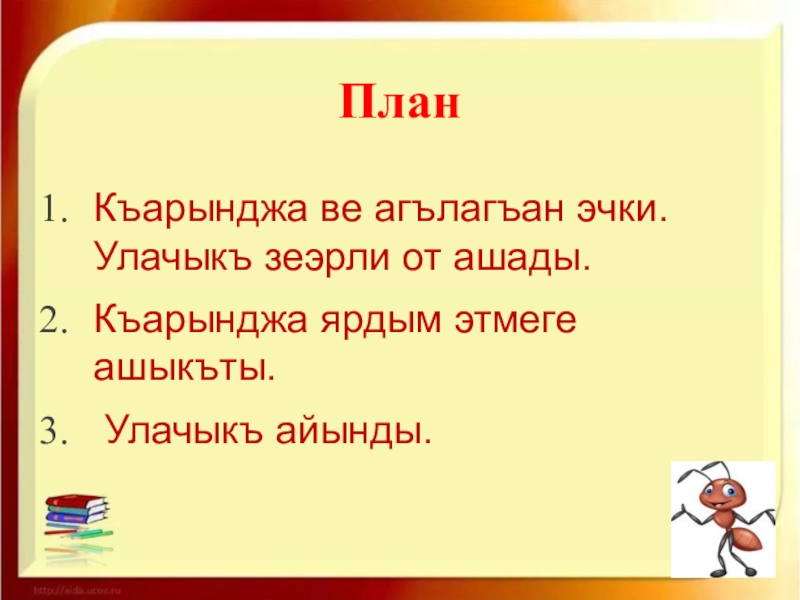 План

1. Къарынджа ве агълагъан эчки. Улачыкъ зеэрли от ашады.
2. Къарынджа ярдым этмеге ашыкъты.
3. Улачыкъ айынды.

http://aida.ucoz.ru